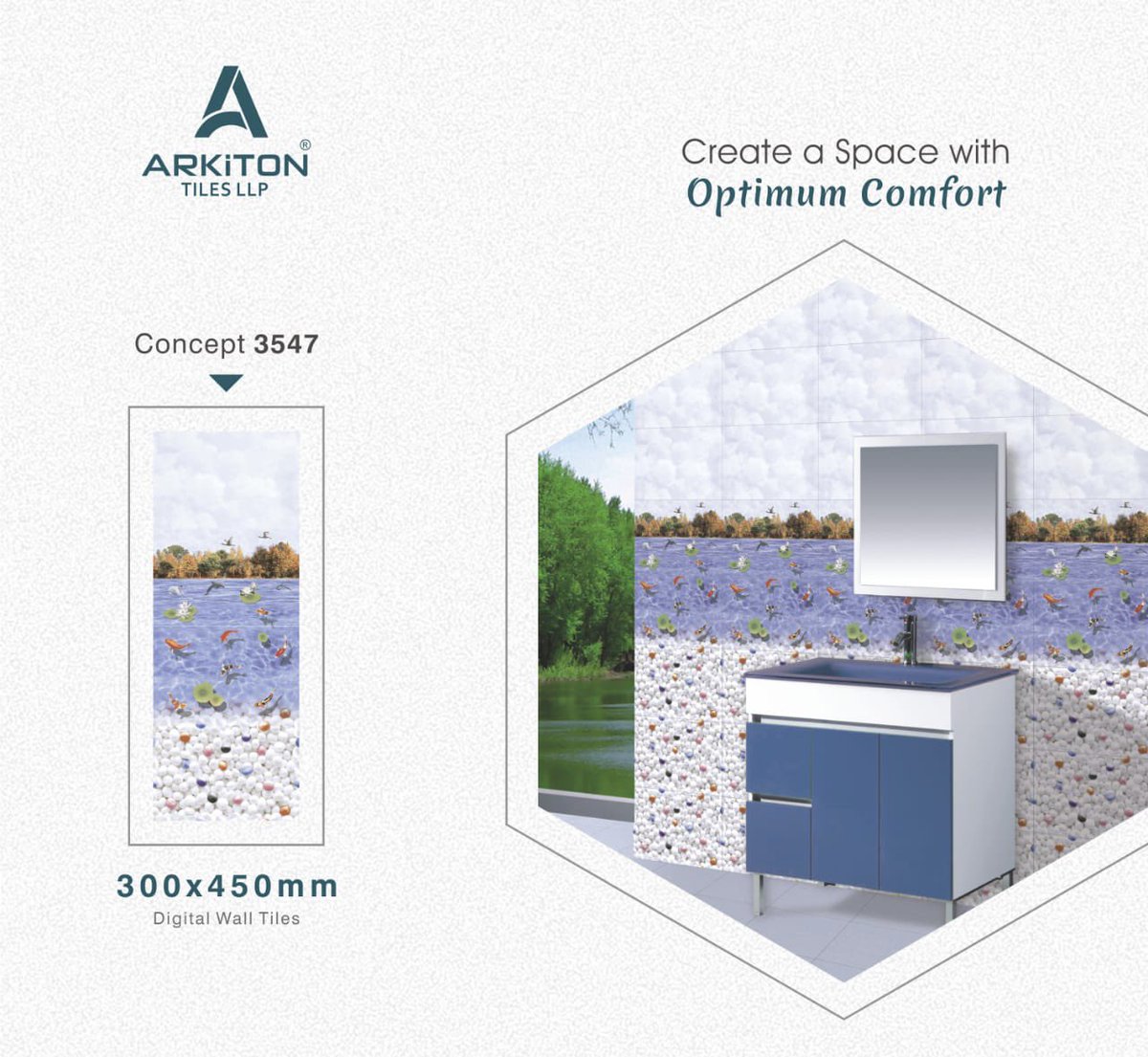 ARKiTON®
TILES LLP

Create a Space with
Optimum Comfort

Concept 3547

300x450mm
Digital Wall Tiles